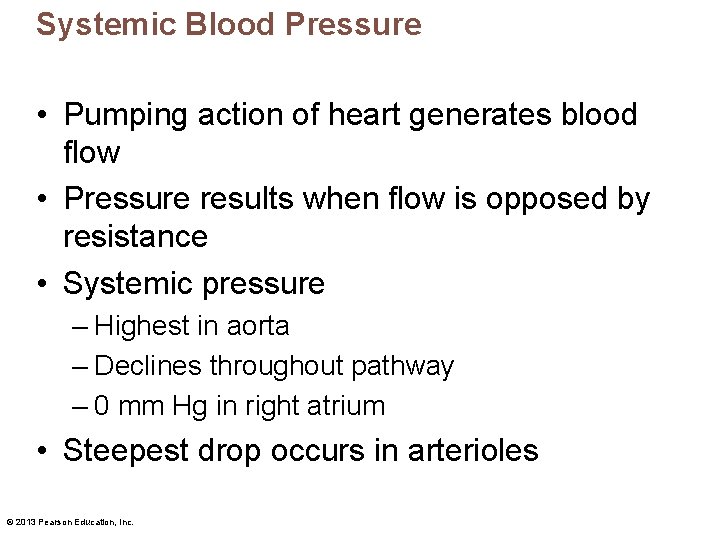 Systemic Blood Pressure

• Pumping action of heart generates blood flow
• Pressure results when flow is opposed by resistance
• Systemic pressure
– Highest in aorta
– Declines throughout pathway
– 0 mm Hg in right atrium
• Steepest drop occurs in arterioles

© 2013 Pearson Education, Inc.